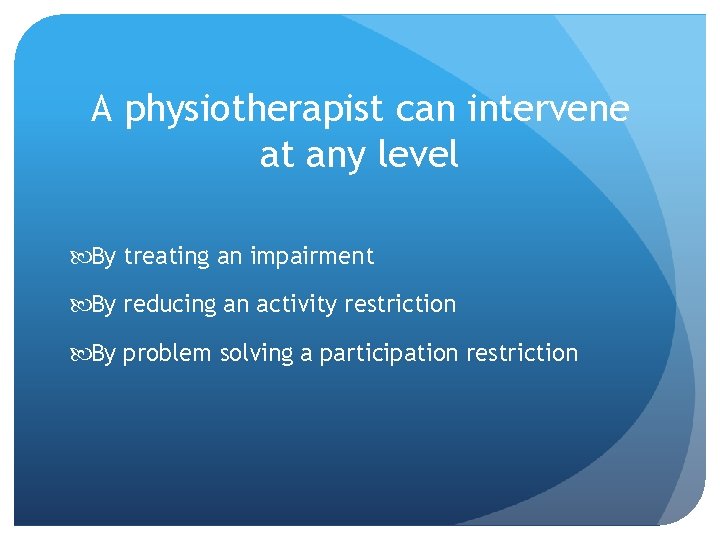 A physiotherapist can intervene at any level

By treating an impairment

By reducing an activity restriction

By problem solving a participation restriction